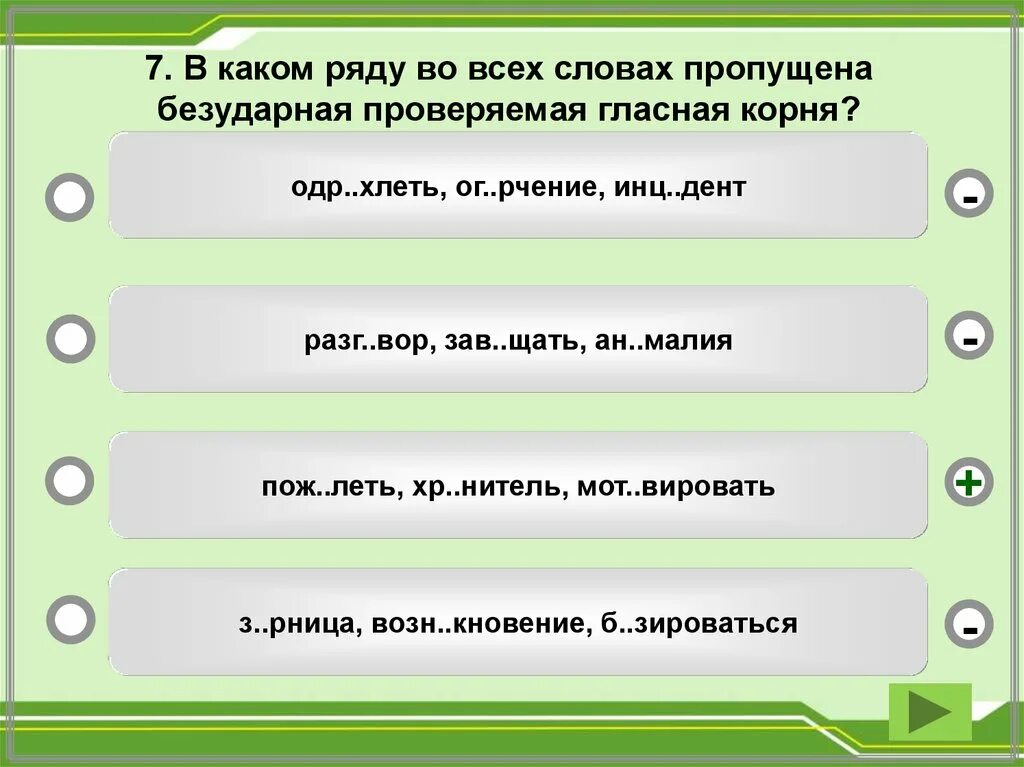 7. В каком ряду во всех словах пропущена безударная проверяемая гласная корня?

одр..хлеть, ог..рчение, инц..дент

-

разг..вор, зав..щать, ан..малия

-

пож..леть, хр..нитель, мот..вировать

+

з..рница, возн..кновение, б..зироваться

-